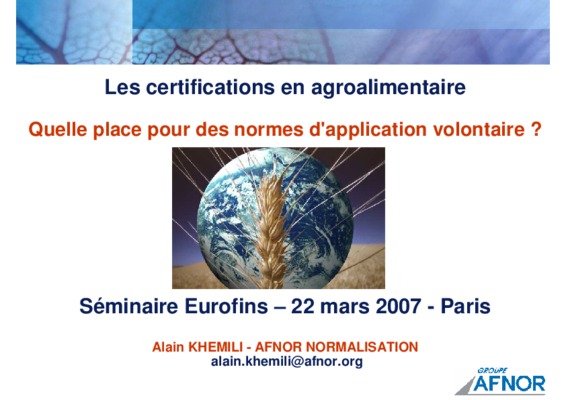 Les certifications en agroalimentaire

Quelle place pour des normes d'application volontaire ?

Séminaire Eurofins – 22 mars 2007 - Paris

Alain KHEMILI - AFNOR NORMALISATION
alain.khemili@afnor.org

GROUPE
AFNOR